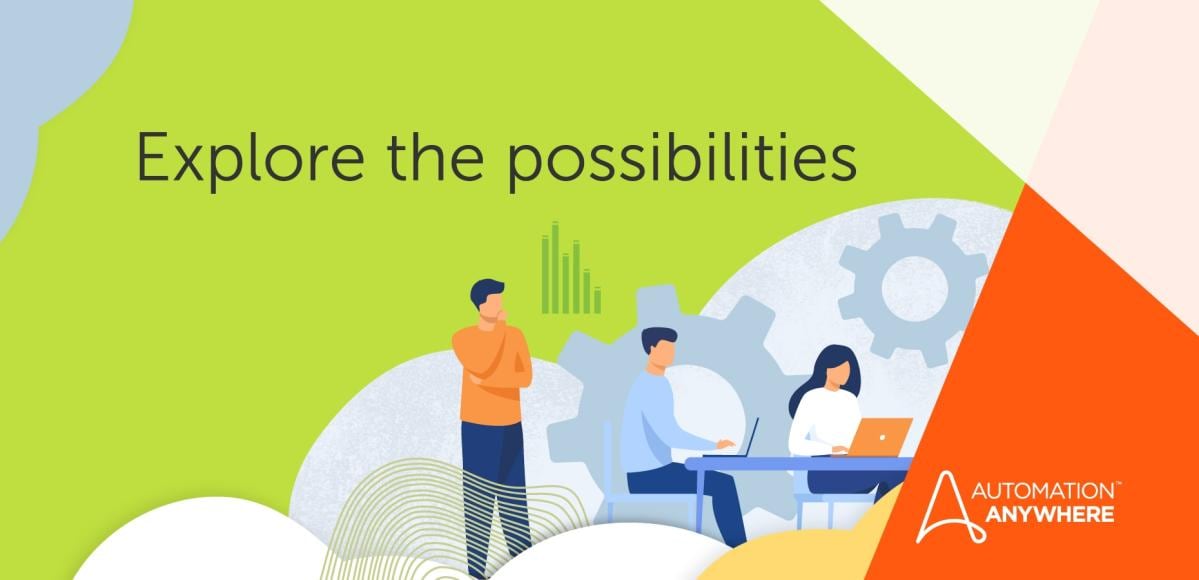 Explore the possibilities

AUTOMATION™
ANYWHERE